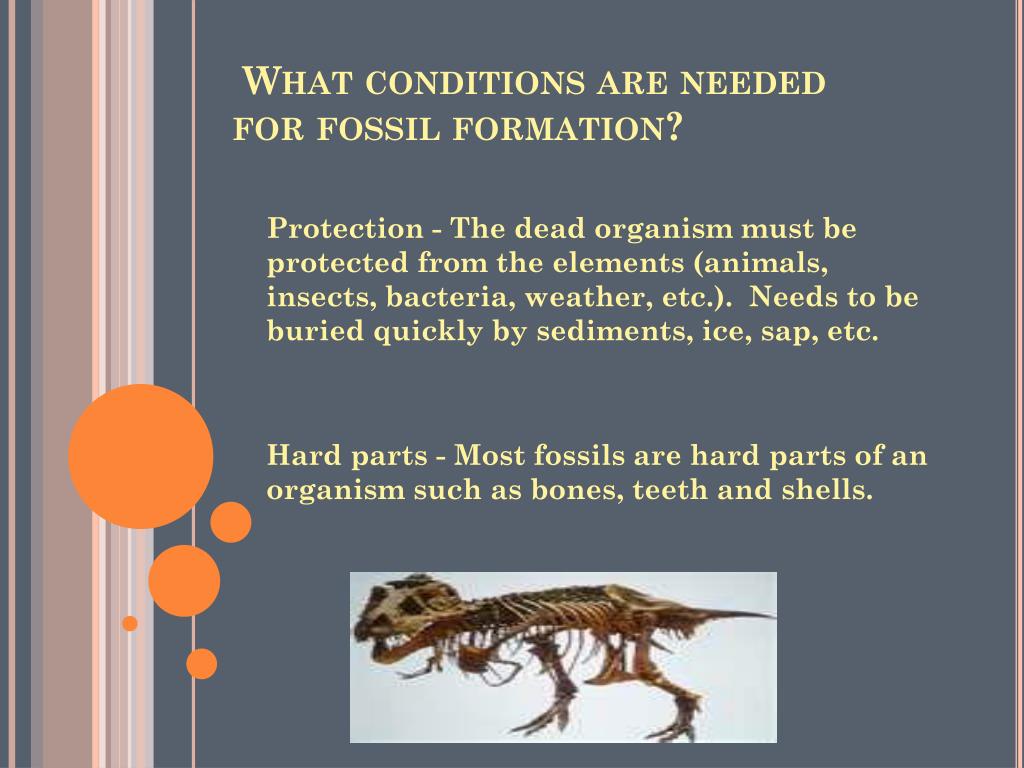 WHAT CONDITIONS ARE NEEDED FOR FOSSIL FORMATION?

Protection - The dead organism must be protected from the elements (animals, insects, bacteria, weather, etc.). Needs to be buried quickly by sediments, ice, sap, etc.

Hard parts - Most fossils are hard parts of an organism such as bones, teeth and shells.